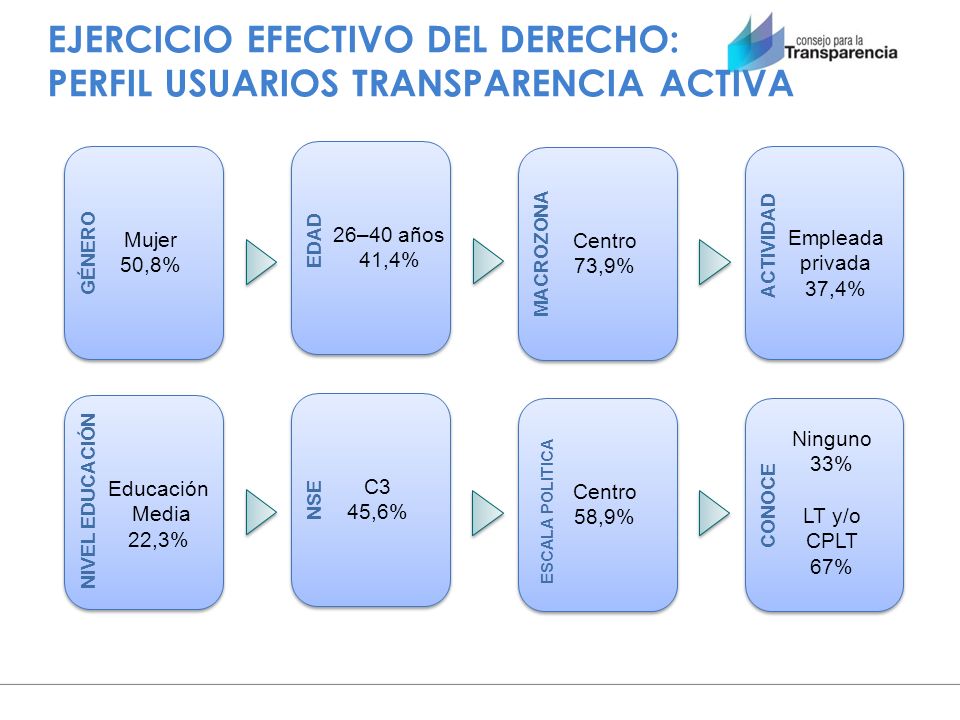 EJERCICIO EFECTIVO DEL DERECHO:
PERFIL USUARIOS TRANSPARENCIA ACTIVA

consejo para la
Transparencia

GÉNERO
Mujer
50,8%

EDAD
26–40 años
41,4%

MACROZONA
Centro
73,9%

ACTIVIDAD
Empleada privada
37,4%

NIVEL EDUCACIÓN
Educación Media
22,3%

NSE
C3
45,6%

ESCALA POLITICA
Centro
58,9%

CONOCE
Ninguno
33%

LT y/o CPLT
67%